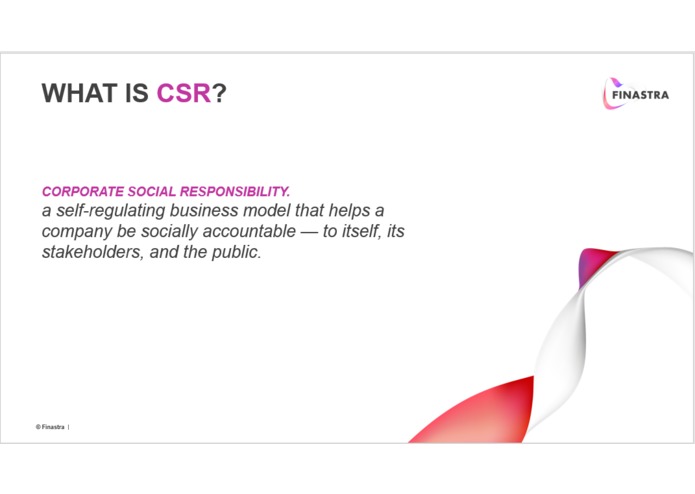 WHAT IS CSR?

FINASTRA

CORPORATE SOCIAL RESPONSIBILITY.
a self-regulating business model that helps a company be socially accountable — to itself, its stakeholders, and the public.

© Finastra |